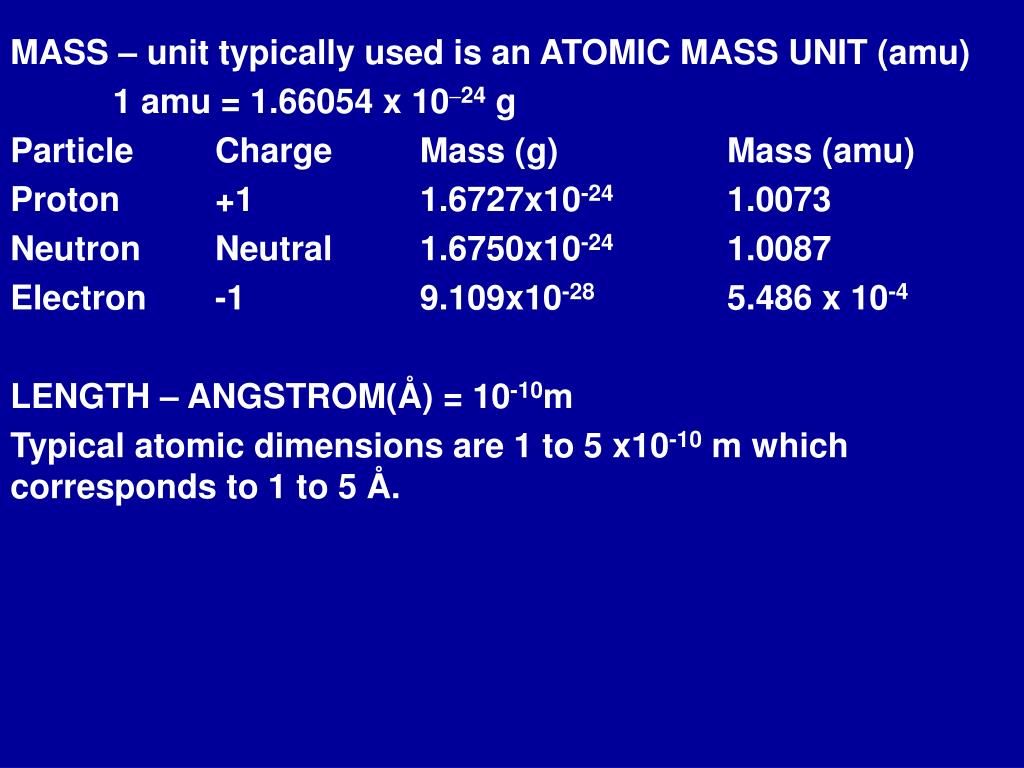 MASS – unit typically used is an ATOMIC MASS UNIT (amu)

1 amu = 1.66054 x $10^{-24}$ g

| Particle | Charge | Mass (g) | Mass (amu) |
|---|---|---|---|
| Proton | +1 | 1.6727x$10^{-24}$ | 1.0073 |
| Neutron | Neutral | 1.6750x$10^{-24}$ | 1.0087 |
| Electron | -1 | 9.109x$10^{-28}$ | 5.486 x $10^{-4}$ |

LENGTH – ANGSTROM(Å) = $10^{-10}$m

Typical atomic dimensions are 1 to 5 x$10^{-10}$ m which corresponds to 1 to 5 Å.